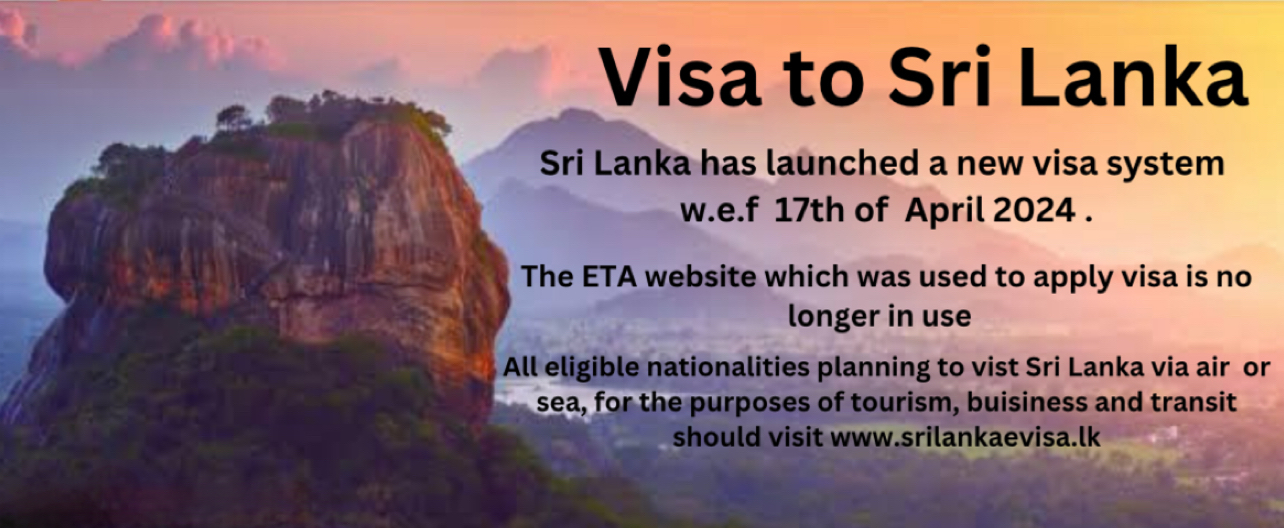 Visa to Sri Lanka

Sri Lanka has launched a new visa system w.e.f 17th of April 2024 .

The ETA website which was used to apply visa is no longer in use

All eligible nationalities planning to vist Sri Lanka via air or sea, for the purposes of tourism, buisiness and transit should visit www.srilankaevisa.lk